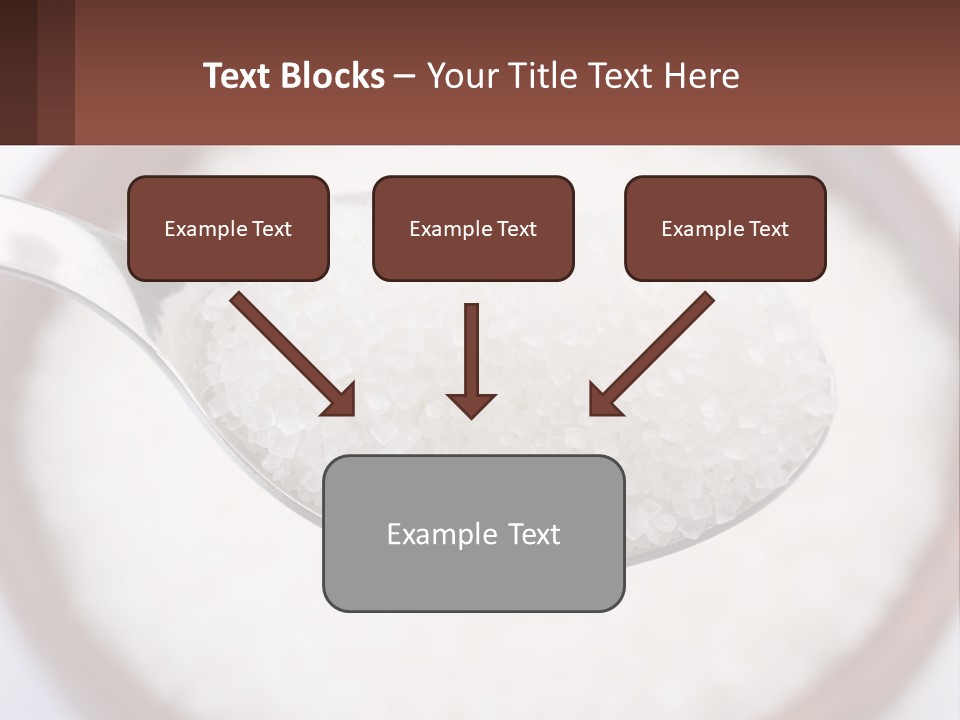 Text Blocks – Your Title Text Here

Example Text

Example Text

Example Text

Example Text